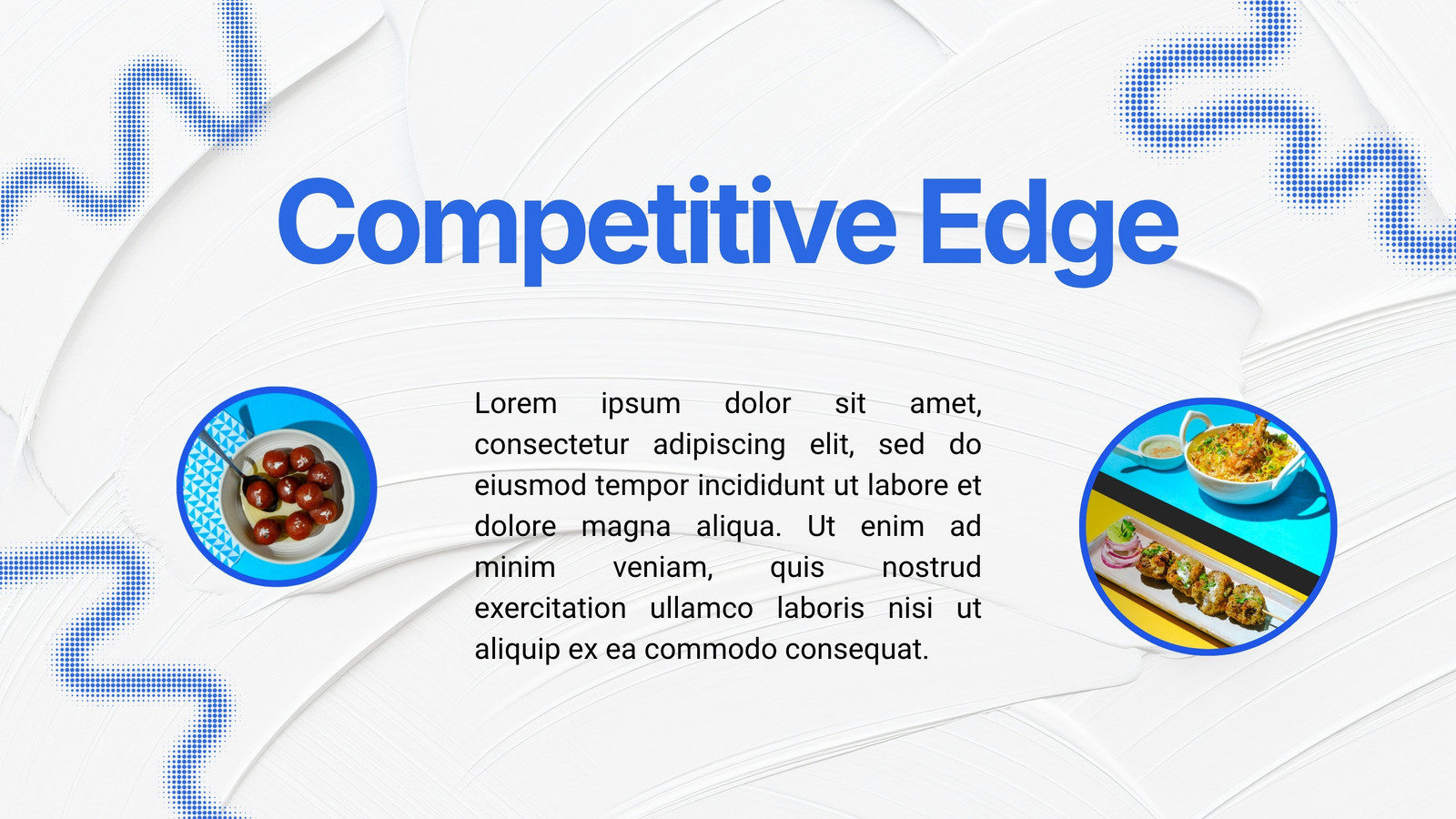 Competitive Edge

Lorem ipsum dolor sit amet, consectetur adipiscing elit, sed do eiusmod tempor incididunt ut labore et dolore magna aliqua. Ut enim ad minim veniam, quis nostrud exercitation ullamco laboris nisi ut aliquip ex ea commodo consequat.